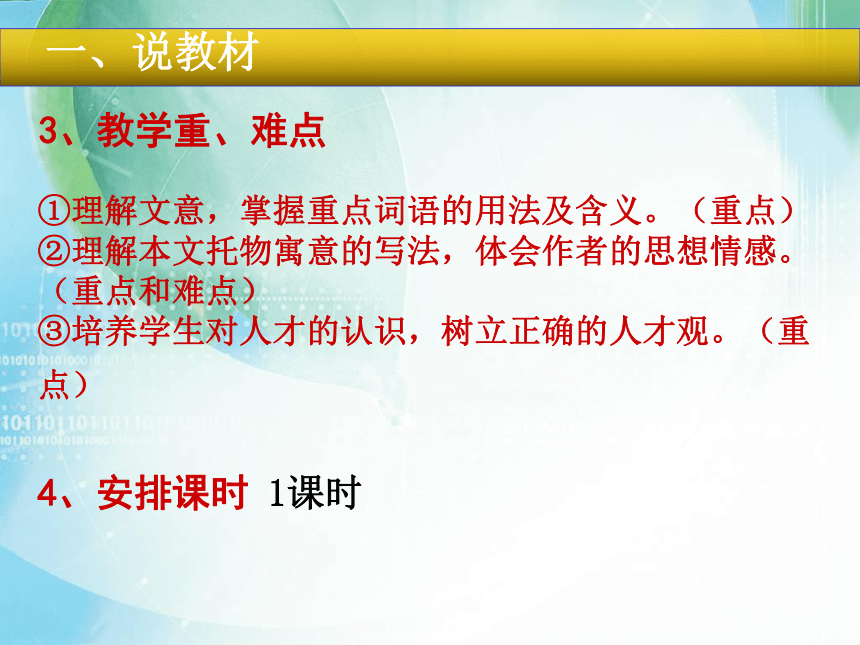 一、说教材

3、教学重、难点

①理解文意，掌握重点词语的用法及含义。（重点）
②理解本文托物寓意的写法，体会作者的思想情感。（重点和难点）
③培养学生对人才的认识，树立正确的人才观。（重点）

4、安排课时 1课时